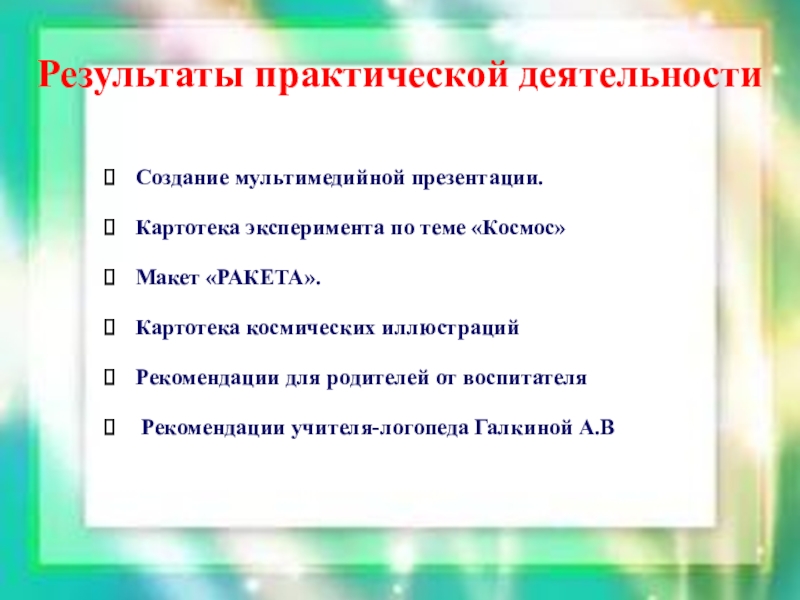 Результаты практической деятельности

Создание мультимедийной презентации.

Картотека эксперимента по теме «Космос»

Макет «РАКЕТА».

Картотека космических иллюстраций

Рекомендации для родителей от воспитателя

Рекомендации учителя-логопеда Галкиной А.В